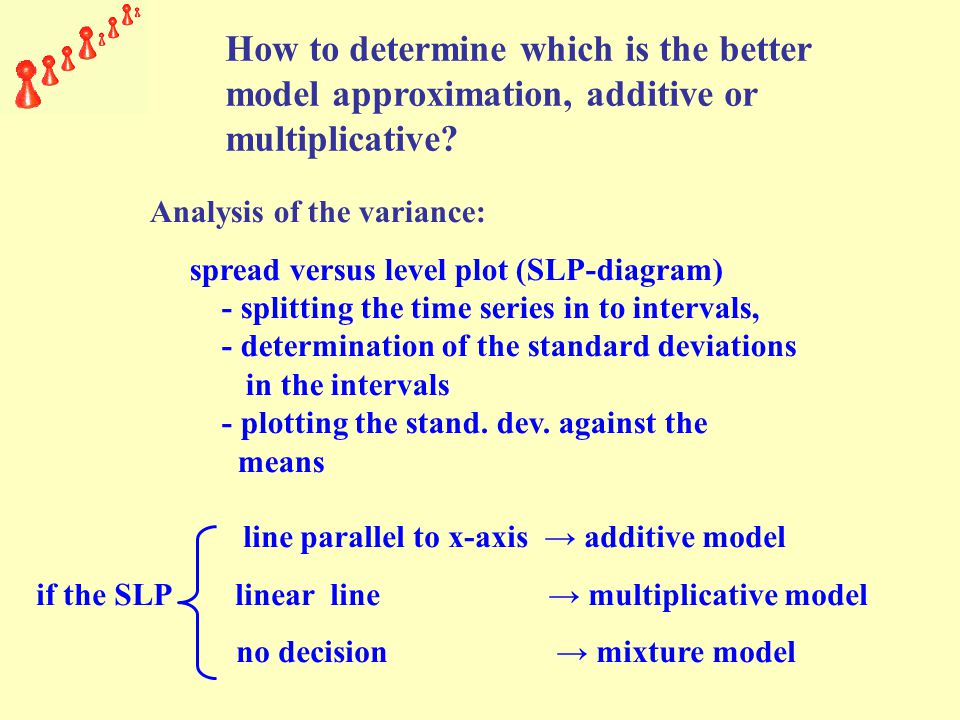 How to determine which is the better model approximation, additive or multiplicative?

Analysis of the variance:

spread versus level plot (SLP-diagram)
- splitting the time series in to intervals,
- determination of the standard deviations in the intervals
- plotting the stand. dev. against the means

if the SLP
line parallel to x-axis → additive model
linear line → multiplicative model
no decision → mixture model